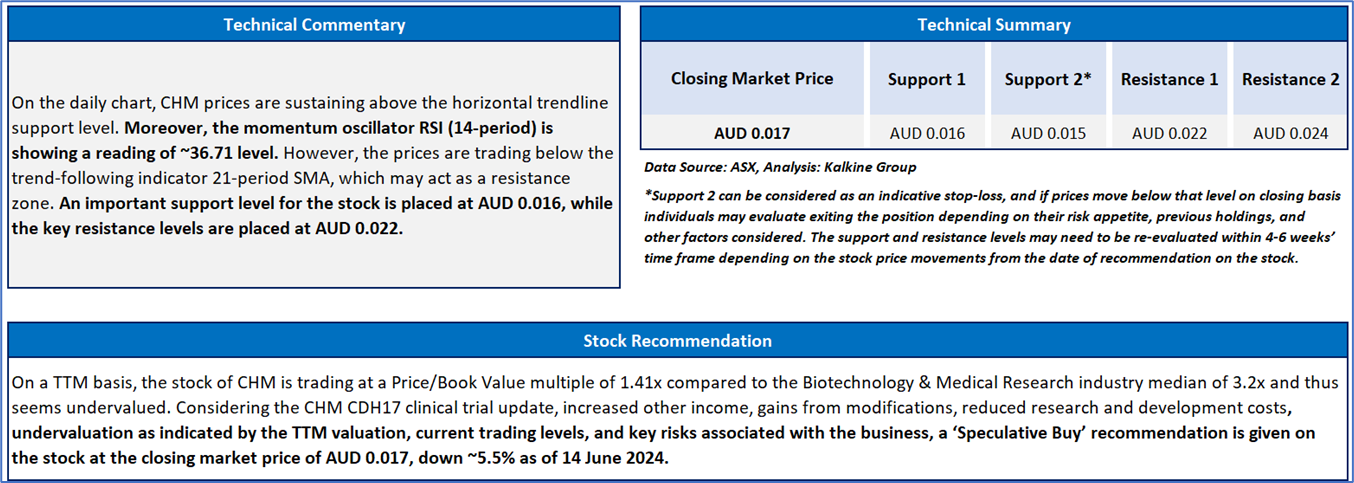 Technical Commentary

On the daily chart, CHM prices are sustaining above the horizontal trendline support level. Moreover, the momentum oscillator RSI (14-period) is showing a reading of ~36.71 level. However, the prices are trading below the trend-following indicator 21-period SMA, which may act as a resistance zone. An important support level for the stock is placed at AUD 0.016, while the key resistance levels are placed at AUD 0.022.

Technical Summary

| Closing Market Price | Support 1 | Support 2* | Resistance 1 | Resistance 2 |
|---|---|---|---|---|
| AUD 0.017 | AUD 0.016 | AUD 0.015 | AUD 0.022 | AUD 0.024 |

Data Source: ASX, Analysis: Kalkine Group

*Support 2 can be considered as an indicative stop-loss, and if prices move below that level on closing basis individuals may evaluate exiting the position depending on their risk appetite, previous holdings, and other factors considered. The support and resistance levels may need to be re-evaluated within 4-6 weeks' time frame depending on the stock price movements from the date of recommendation on the stock.

Stock Recommendation

On a TTM basis, the stock of CHM is trading at a Price/Book Value multiple of 1.41x compared to the Biotechnology & Medical Research industry median of 3.2x and thus seems undervalued. Considering the CHM CDH17 clinical trial update, increased other income, gains from modifications, reduced research and development costs, undervaluation as indicated by the TTM valuation, current trading levels, and key risks associated with the business, a 'Speculative Buy' recommendation is given on the stock at the closing market price of AUD 0.017, down ~5.5% as of 14 June 2024.